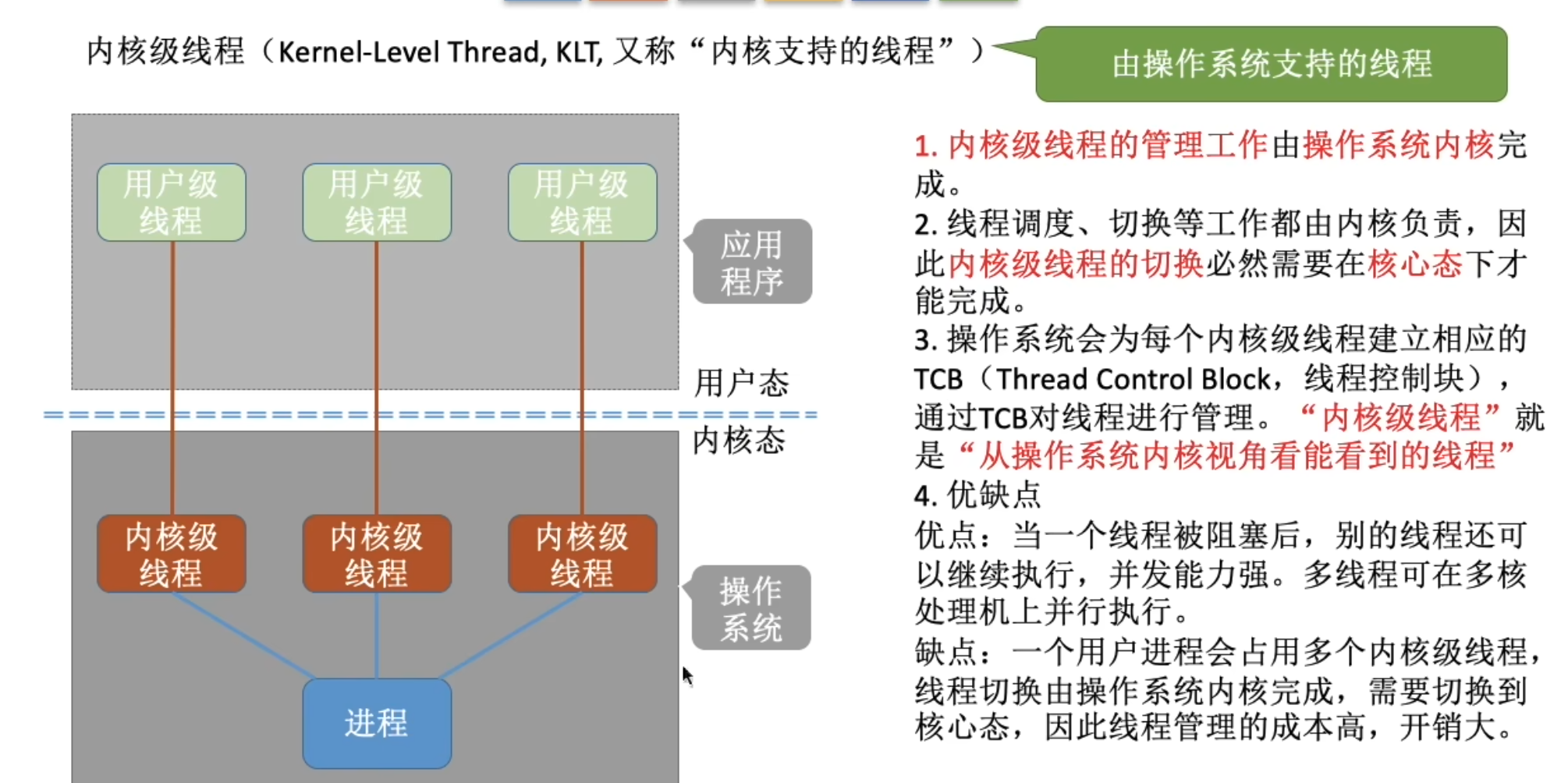 内核级线程（Kernel-Level Thread, KLT, 又称“内核支持的线程”）

由操作系统支持的线程

用户级线程

用户级线程

用户级线程

应用程序

用户态

内核态

内核级线程

内核级线程

内核级线程

操作系统

进程

1. 内核级线程的管理工作由操作系统内核完成。
2. 线程调度、切换等工作都由内核负责，因此内核级线程的切换必然需要在核心态下才能完成。
3. 操作系统会为每个内核级线程建立相应的TCB（Thread Control Block，线程控制块），通过TCB对线程进行管理。“内核级线程”就是“从操作系统内核视角看能看到的线程”
4. 优缺点
优点：当一个线程被阻塞后，别的线程还可以继续执行，并发能力强。多线程可在多核处理机上并行执行。
缺点：一个用户进程会占用多个内核级线程，线程切换由操作系统内核完成，需要切换到核心态，因此线程管理的成本高，开销大。